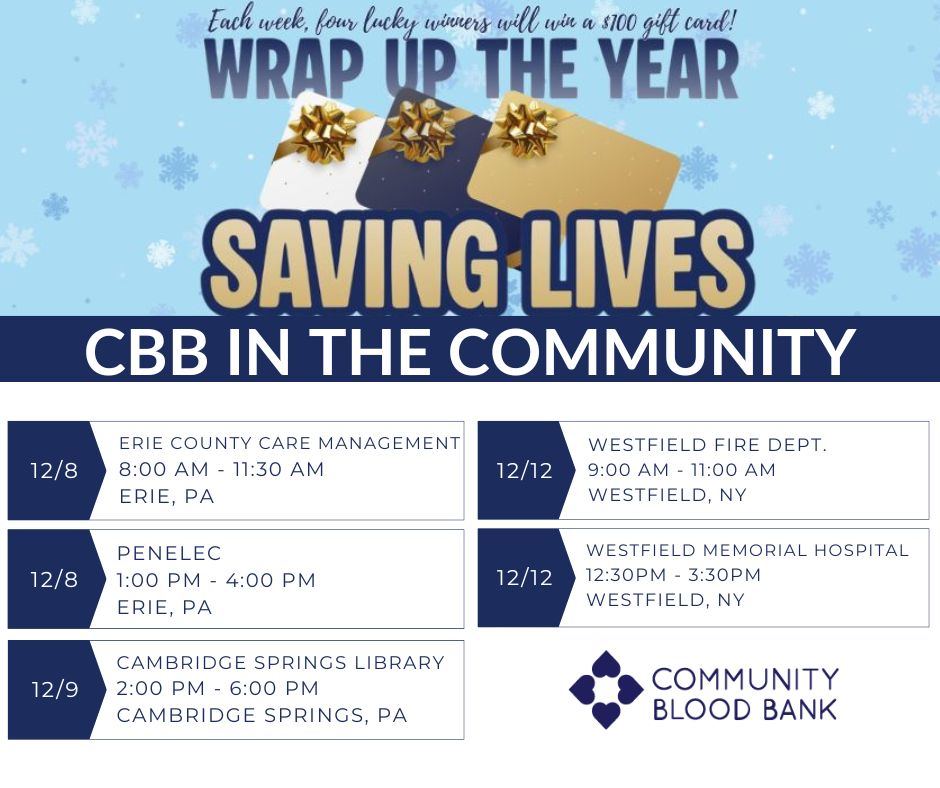 Each week, four lucky winners will win a $100 gift card!
WRAP UP THE YEAR
SAVING LIVES

CBB IN THE COMMUNITY

12/8
ERIE COUNTY CARE MANAGEMENT
8:00 AM - 11:30 AM
ERIE, PA

12/8
PENELEC
1:00 PM - 4:00 PM
ERIE, PA

12/9
CAMBRIDGE SPRINGS LIBRARY
2:00 PM - 6:00 PM
CAMBRIDGE SPRINGS, PA

12/12
WESTFIELD FIRE DEPT.
9:00 AM - 11:00 AM
WESTFIELD, NY

12/12
WESTFIELD MEMORIAL HOSPITAL
12:30PM - 3:30PM
WESTFIELD, NY

COMMUNITY
BLOOD BANK